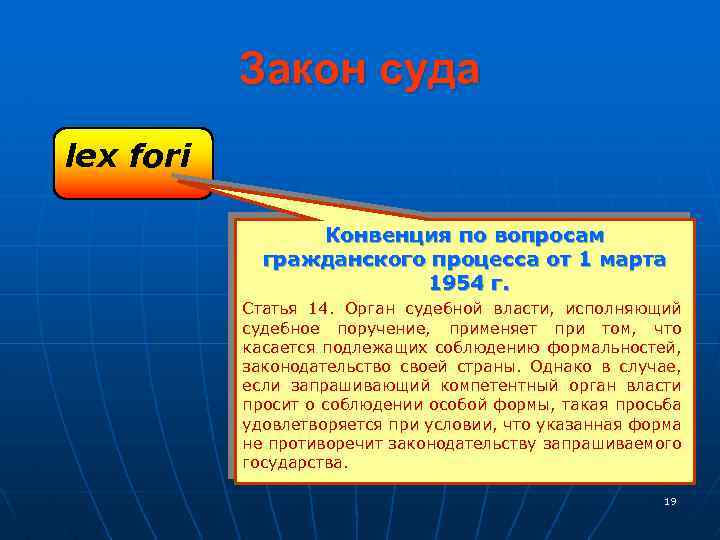 Закон суда

lex fori

Конвенция по вопросам гражданского процесса от 1 марта 1954 г.

Статья 14. Орган судебной власти, исполняющий судебное поручение, применяет при том, что касается подлежащих соблюдению формальностей, законодательство своей страны. Однако в случае, если запрашивающий компетентный орган власти просит о соблюдении особой формы, такая просьба удовлетворяется при условии, что указанная форма не противоречит законодательству запрашиваемого государства.

19